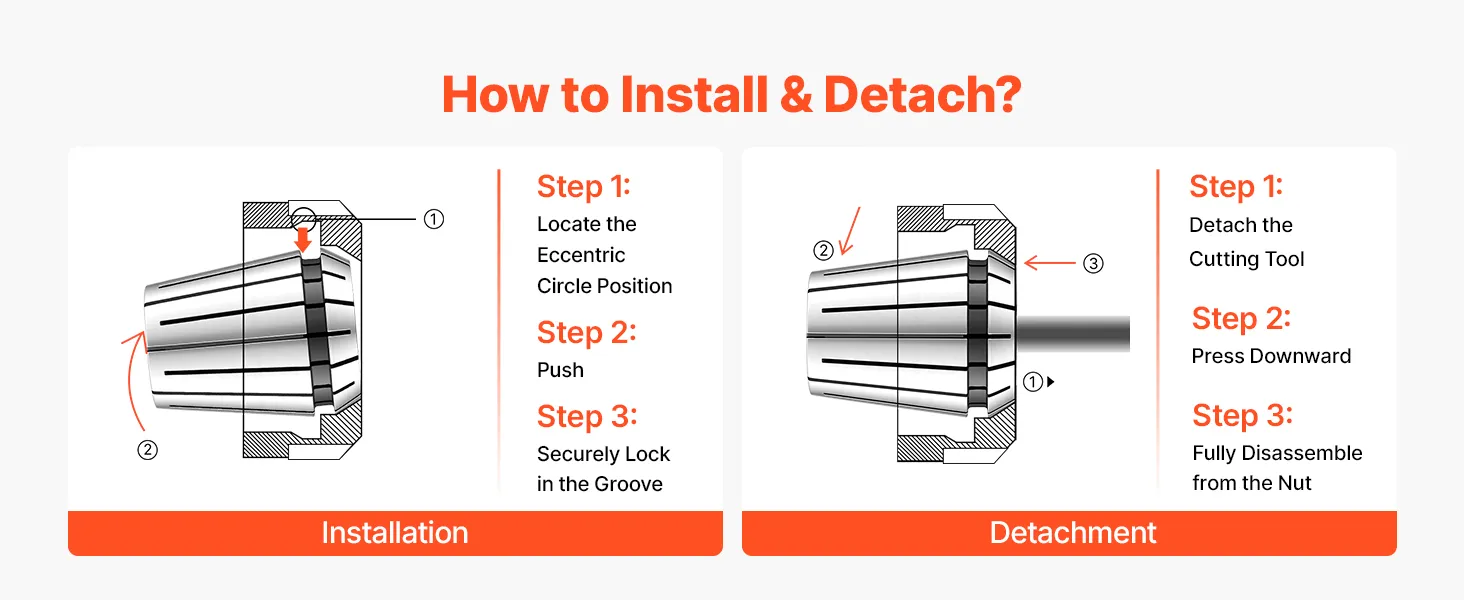 How to Install & Detach?

①

②

Step 1:
Locate the Eccentric Circle Position

Step 2:
Push

Step 3:
Securely Lock in the Groove

Installation

②

③

①

Step 1:
Detach the Cutting Tool

Step 2:
Press Downward

Step 3:
Fully Disassemble from the Nut

Detachment